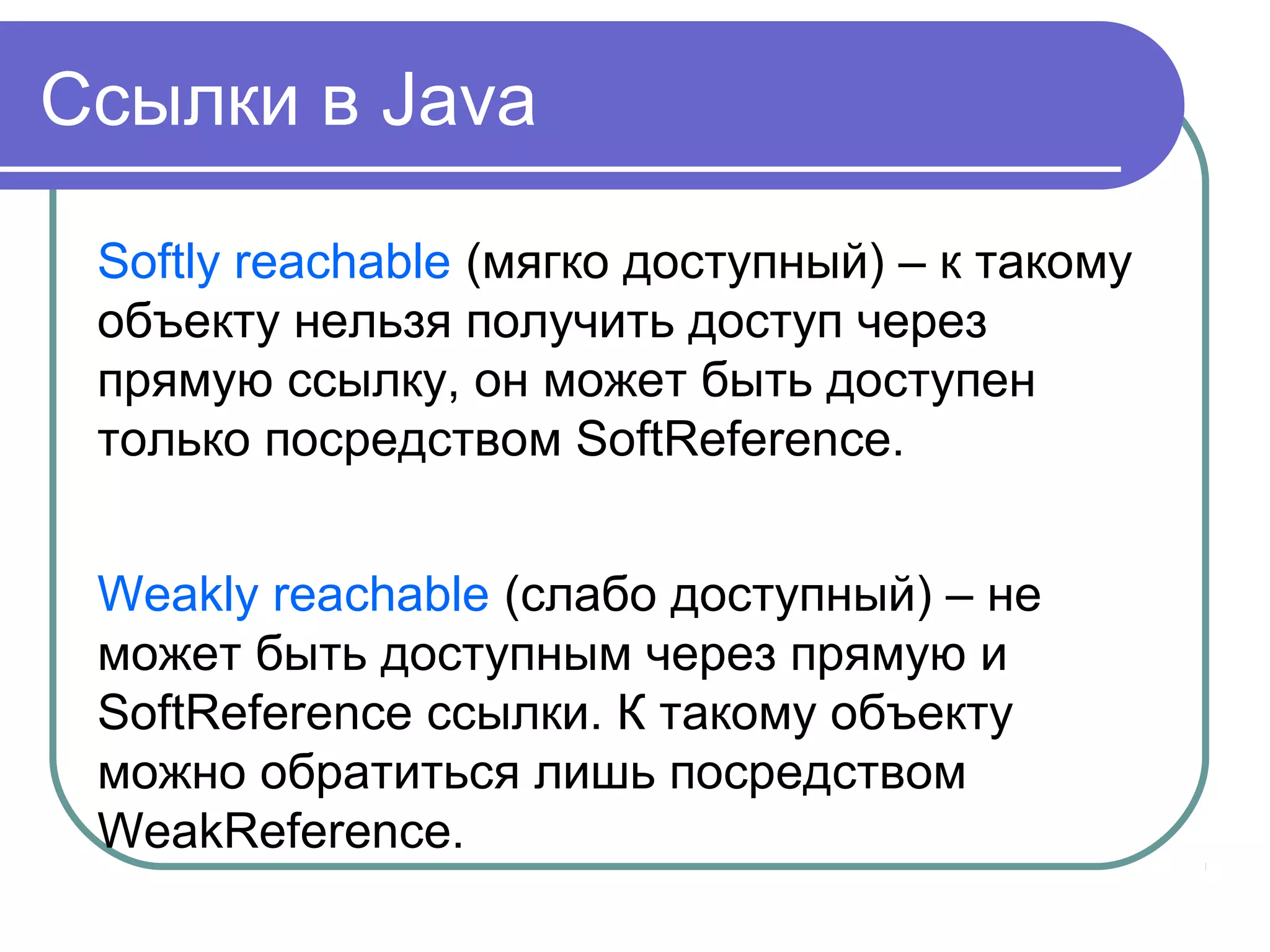 Ссылки в Java

Softly reachable (мягко доступный) – к такому объекту нельзя получить доступ через прямую ссылку, он может быть доступен только посредством SoftReference.

Weakly reachable (слабо доступный) – не может быть доступным через прямую и SoftReference ссылки. К такому объекту можно обратиться лишь посредством WeakReference.